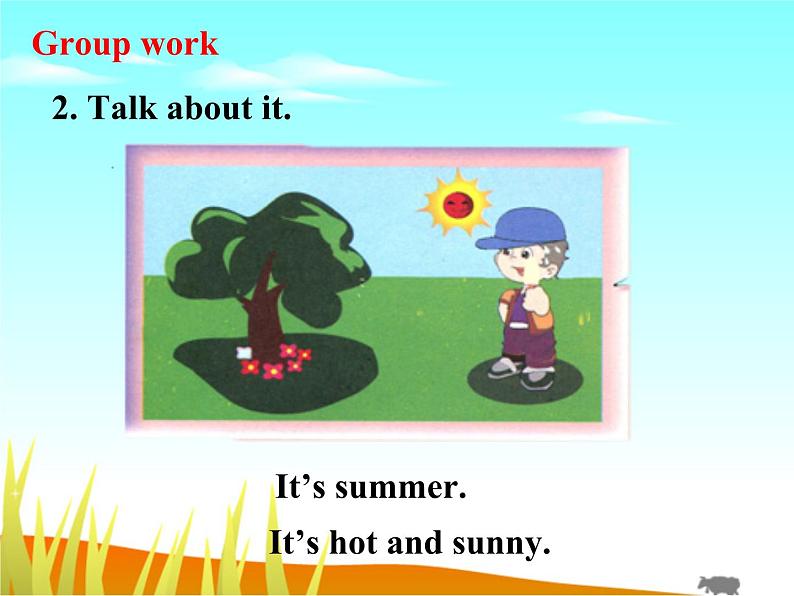 Group work

2. Talk about it.

It’s summer.

It’s hot and sunny.